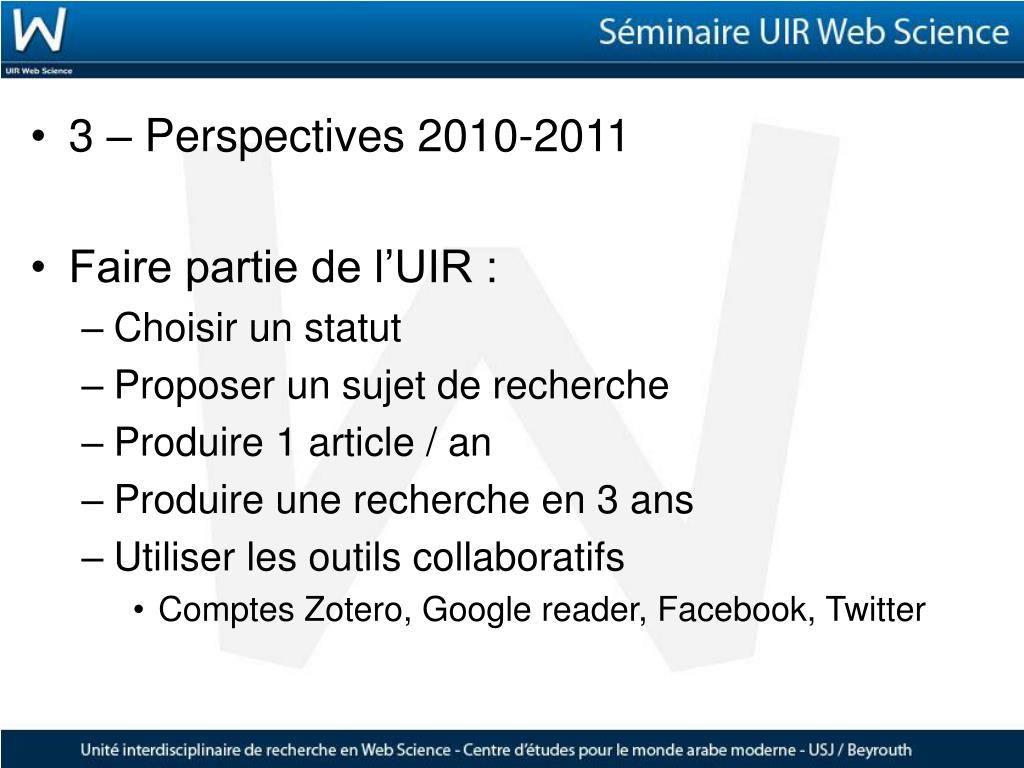 W
UIR Web Science

Séminaire UIR Web Science

• 3 – Perspectives 2010-2011

• Faire partie de l’UIR :
– Choisir un statut
– Proposer un sujet de recherche
– Produire 1 article / an
– Produire une recherche en 3 ans
– Utiliser les outils collaboratifs
• Comptes Zotero, Google reader, Facebook, Twitter

Unité interdisciplinaire de recherche en Web Science - Centre d’études pour le monde arabe moderne - USJ / Beyrouth